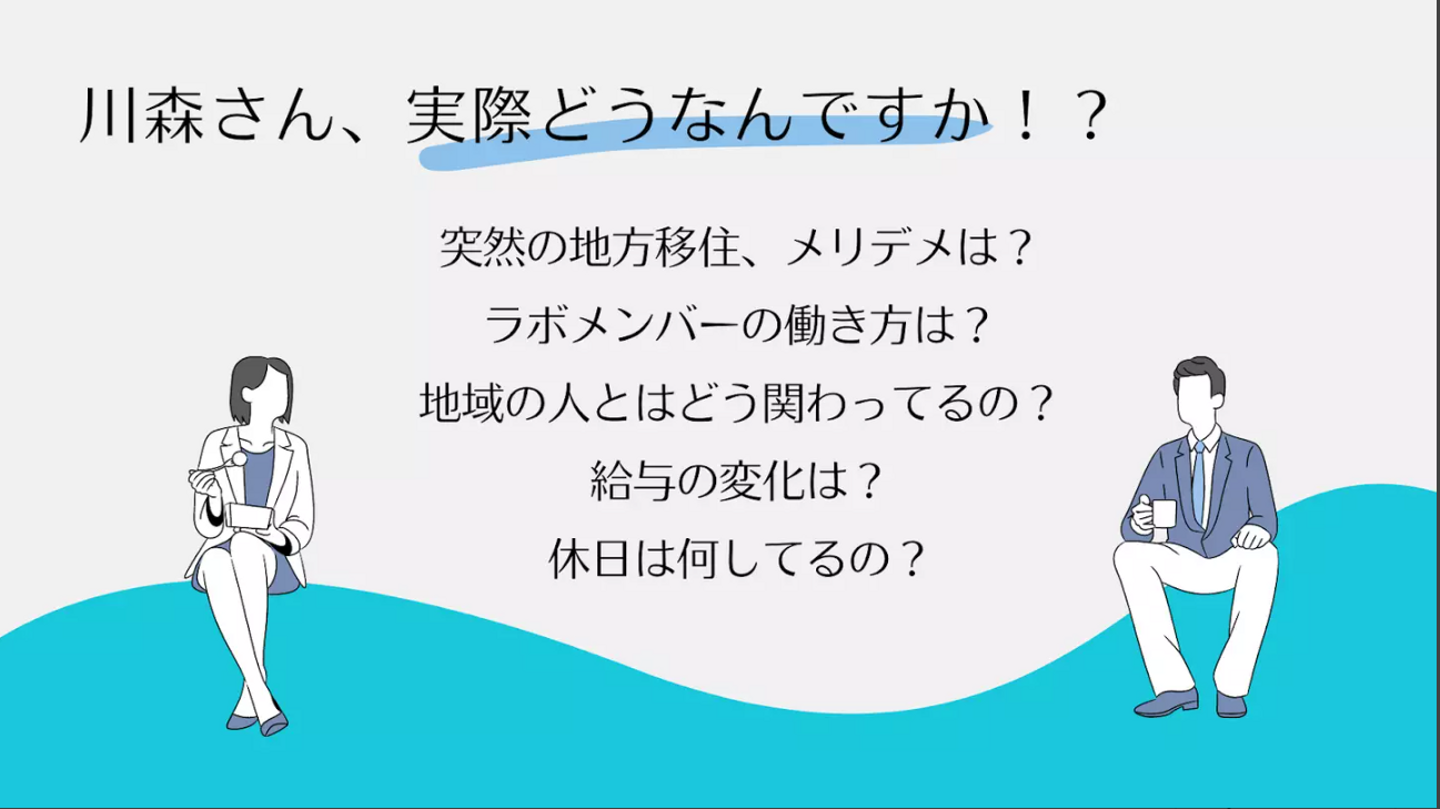 川森さん、実際どうなんですか！？

突然の地方移住、メリデメは？
ラボメンバーの働き方は？
地域の人とはどう関わってるの？
給与の変化は？
休日は何してるの？